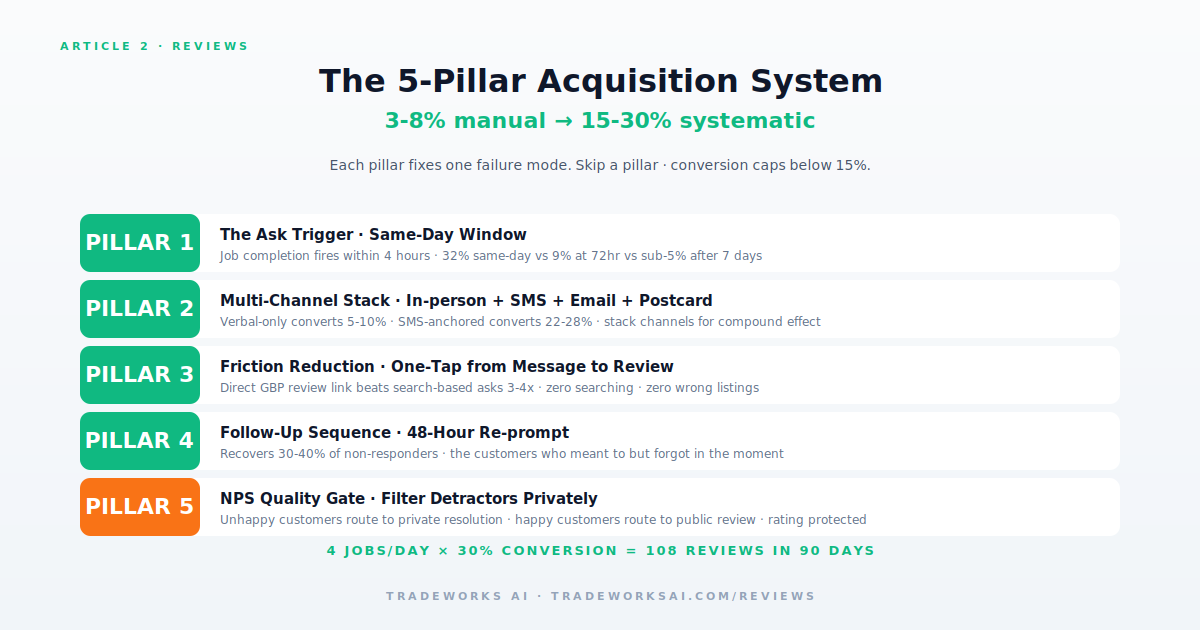 ARTICLE 2 · REVIEWS

The 5-Pillar Acquisition System

3-8% manual → 15-30% systematic

Each pillar fixes one failure mode. Skip a pillar · conversion caps below 15%.

PILLAR 1
The Ask Trigger · Same-Day Window
Job completion fires within 4 hours · 32% same-day vs 9% at 72hr vs sub-5% after 7 days

PILLAR 2
Multi-Channel Stack · In-person + SMS + Email + Postcard
Verbal-only converts 5-10% · SMS-anchored converts 22-28% · stack channels for compound effect

PILLAR 3
Friction Reduction · One-Tap from Message to Review
Direct GBP review link beats search-based asks 3-4x · zero searching · zero wrong listings

PILLAR 4
Follow-Up Sequence · 48-Hour Re-prompt
Recovers 30-40% of non-responders · the customers who meant to but forgot in the moment

PILLAR 5
NPS Quality Gate · Filter Detractors Privately
Unhappy customers route to private resolution · happy customers route to public review · rating protected

4 JOBS/DAY × 30% CONVERSION = 108 REVIEWS IN 90 DAYS

TRADEWORKS AI · TRADEWORKSAI.COM/REVIEWS